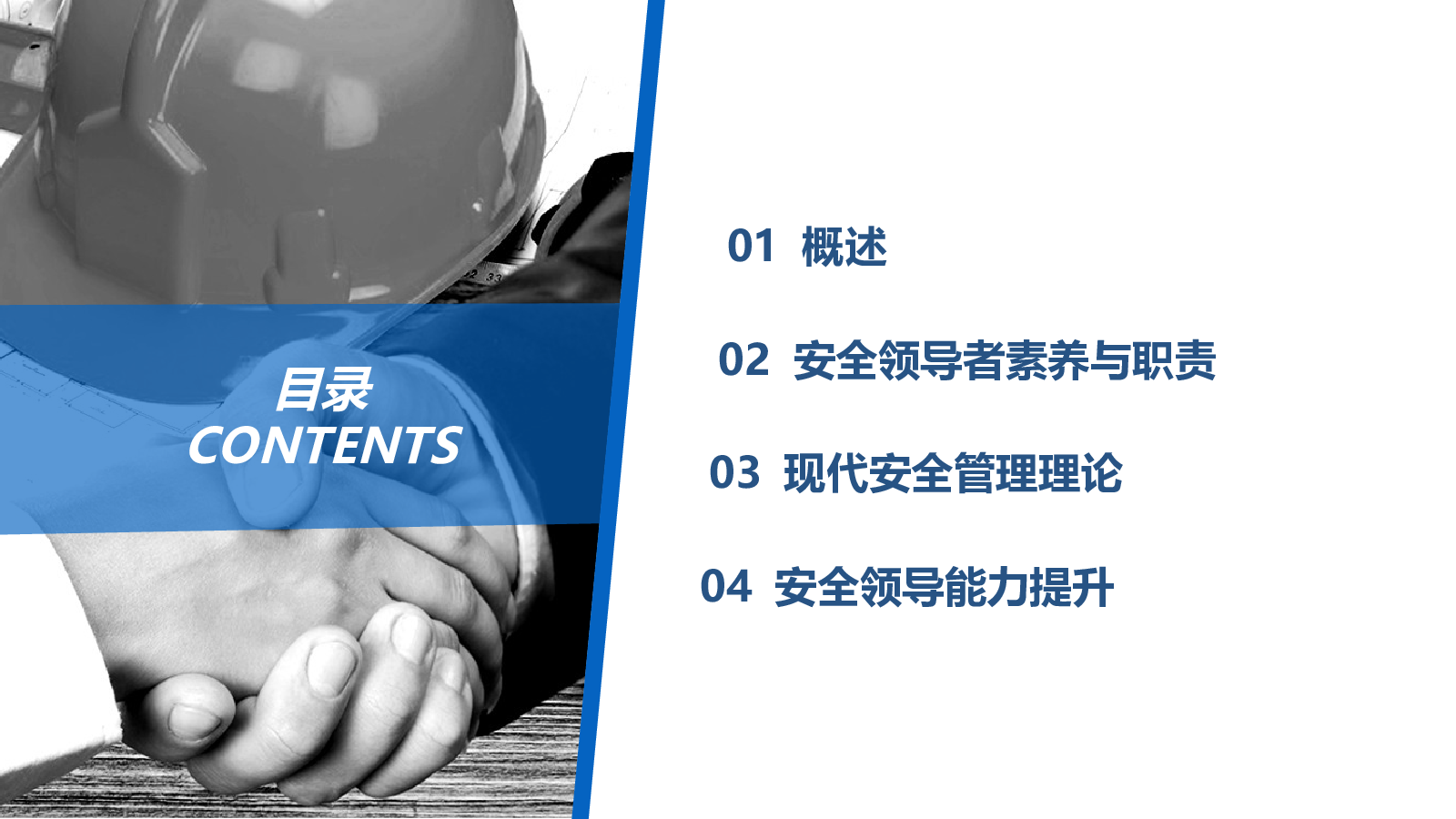 目录
CONTENTS

01 概述

02 安全领导者素养与职责

03 现代安全管理理论

04 安全领导能力提升